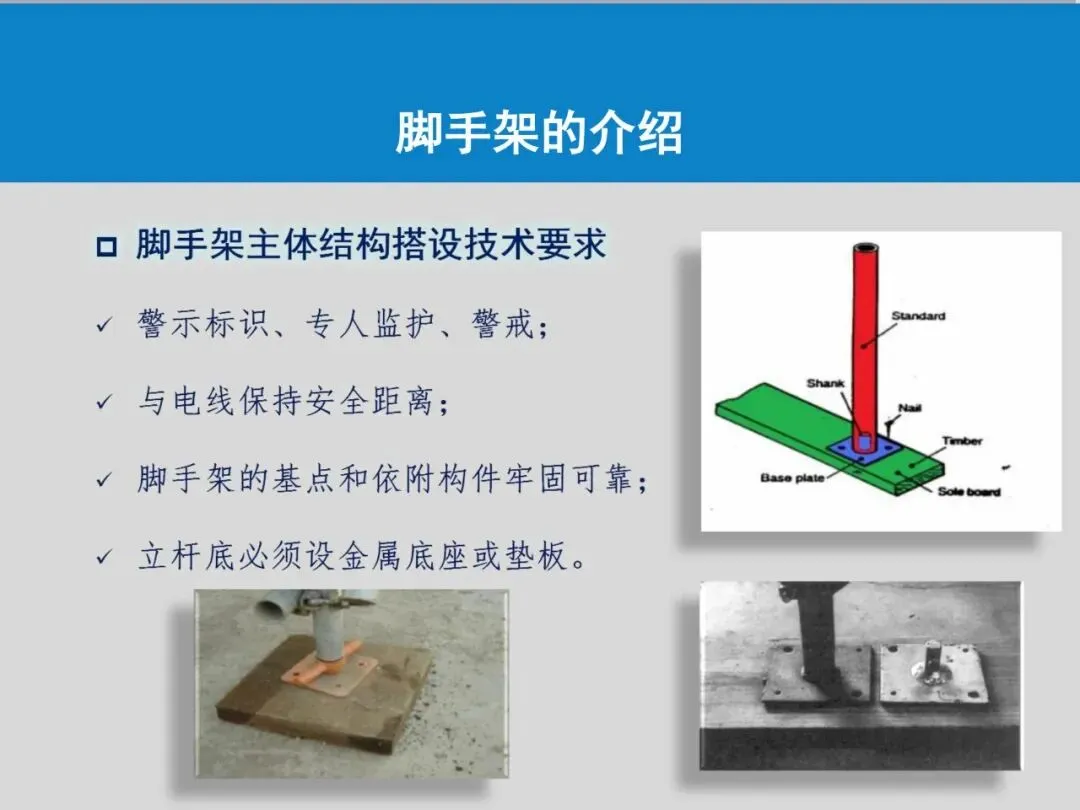 脚手架的介绍

□ 脚手架主体结构搭设技术要求

✓ 警示标识、专人监护、警戒；

✓ 与电线保持安全距离；

✓ 脚手架的基点和依附构件牢固可靠；

✓ 立杆底必须设金属底座或垫板。

Standard
Shank
Nail
Timber
Base plate
Sole board